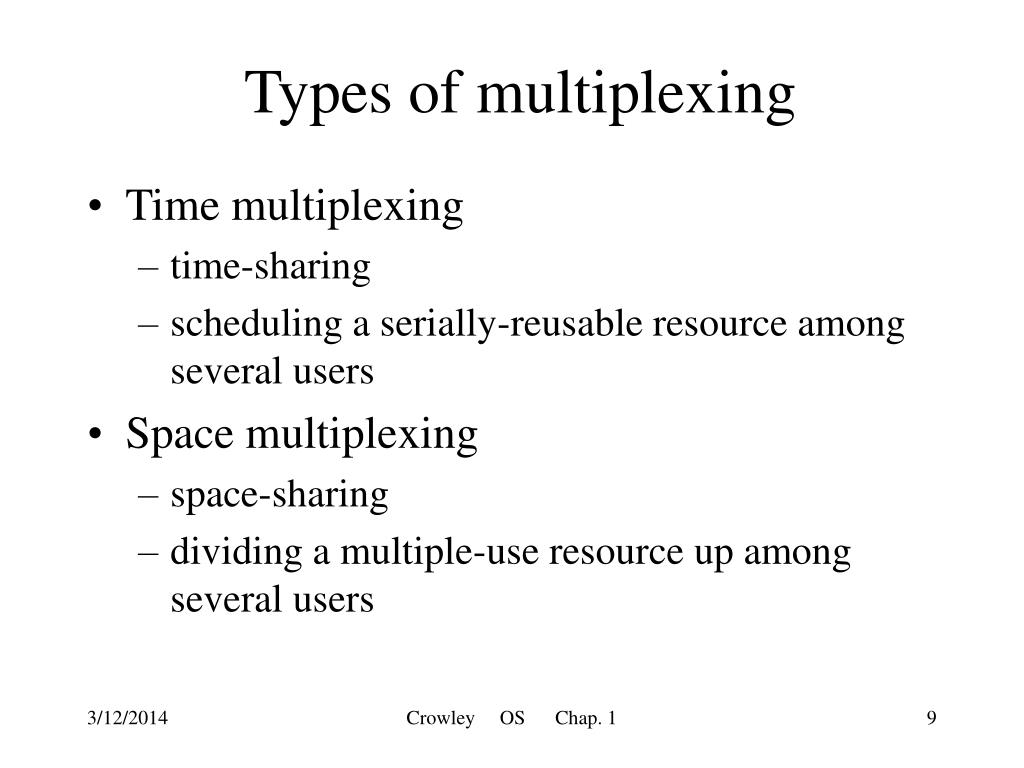 Types of multiplexing

• Time multiplexing
– time-sharing
– scheduling a serially-reusable resource among several users
• Space multiplexing
– space-sharing
– dividing a multiple-use resource up among several users

3/12/2014

Crowley OS Chap. 1

9